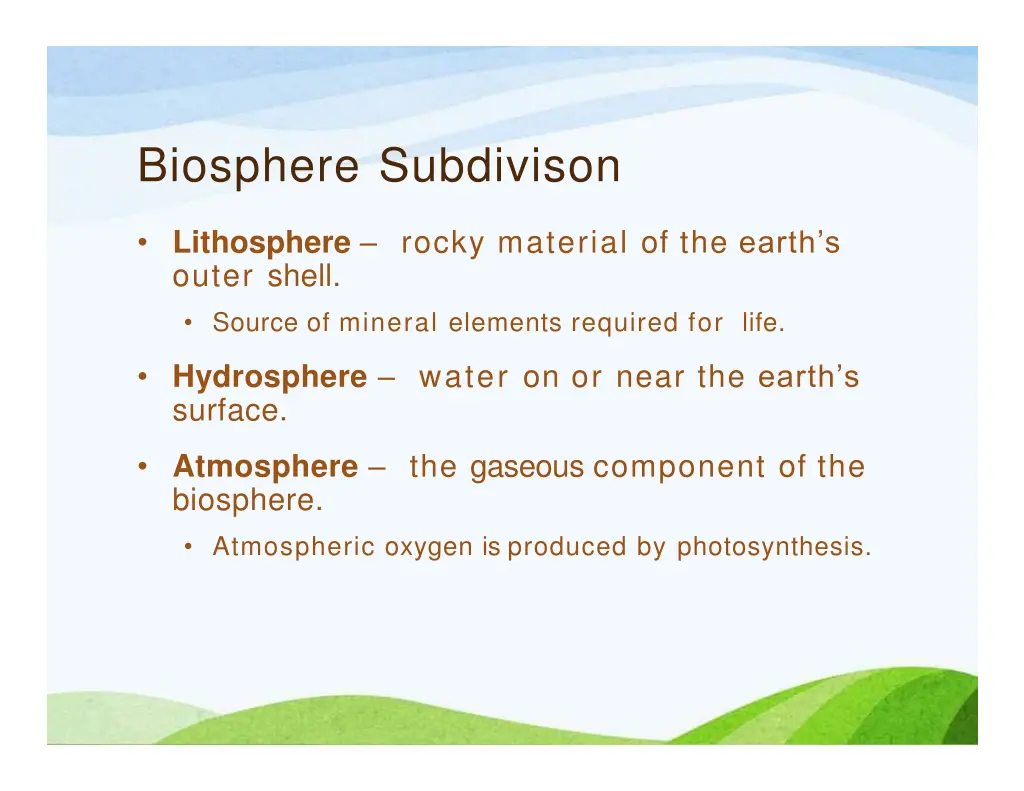 Biosphere Subdivison

• Lithosphere – rocky material of the earth's outer shell.
  • Source of mineral elements required for life.

• Hydrosphere – water on or near the earth's surface.

• Atmosphere – the gaseous component of the biosphere.
  • Atmospheric oxygen is produced by photosynthesis.